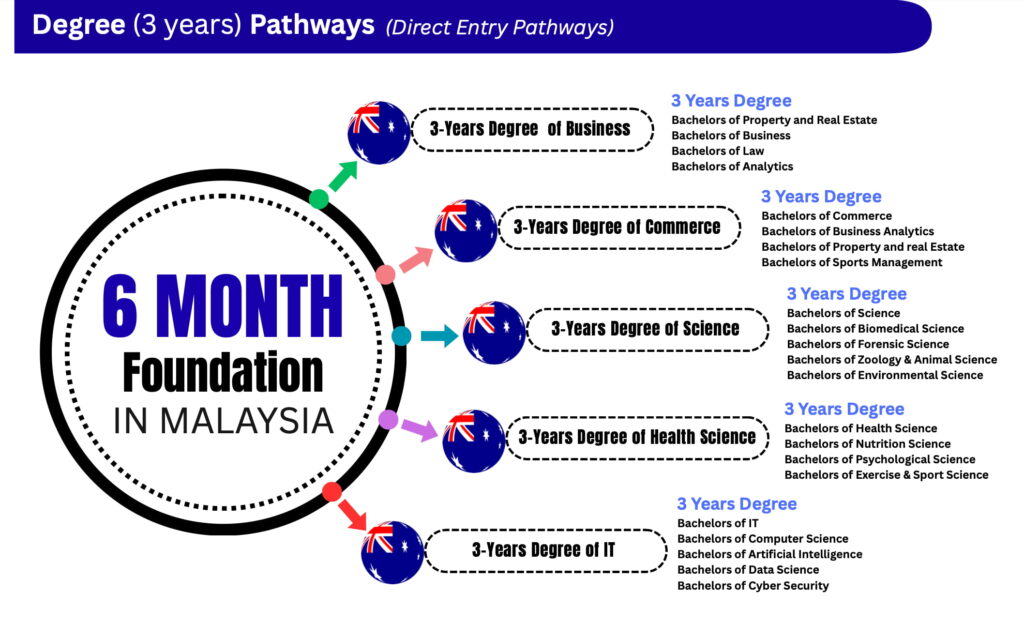 Degree (3 years) Pathways (Direct Entry Pathways)

6 MONTH Foundation IN MALAYSIA

3-Years Degree of Business

3 Years Degree
Bachelors of Property and Real Estate
Bachelors of Business
Bachelors of Law
Bachelors of Analytics

3-Years Degree of Commerce

3 Years Degree
Bachelors of Commerce
Bachelors of Business Analytics
Bachelors of Property and real Estate
Bachelors of Sports Management

3-Years Degree of Science

3 Years Degree
Bachelors of Science
Bachelors of Biomedical Science
Bachelors of Forensic Science
Bachelors of Zoology & Animal Science
Bachelors of Environmental Science

3-Years Degree of Health Science

3 Years Degree
Bachelors of Health Science
Bachelors of Nutrition Science
Bachelors of Psychological Science
Bachelors of Exercise & Sport Science

3-Years Degree of IT

3 Years Degree
Bachelors of IT
Bachelors of Computer Science
Bachelors of Artificial Intelligence
Bachelors of Data Science
Bachelors of Cyber Security